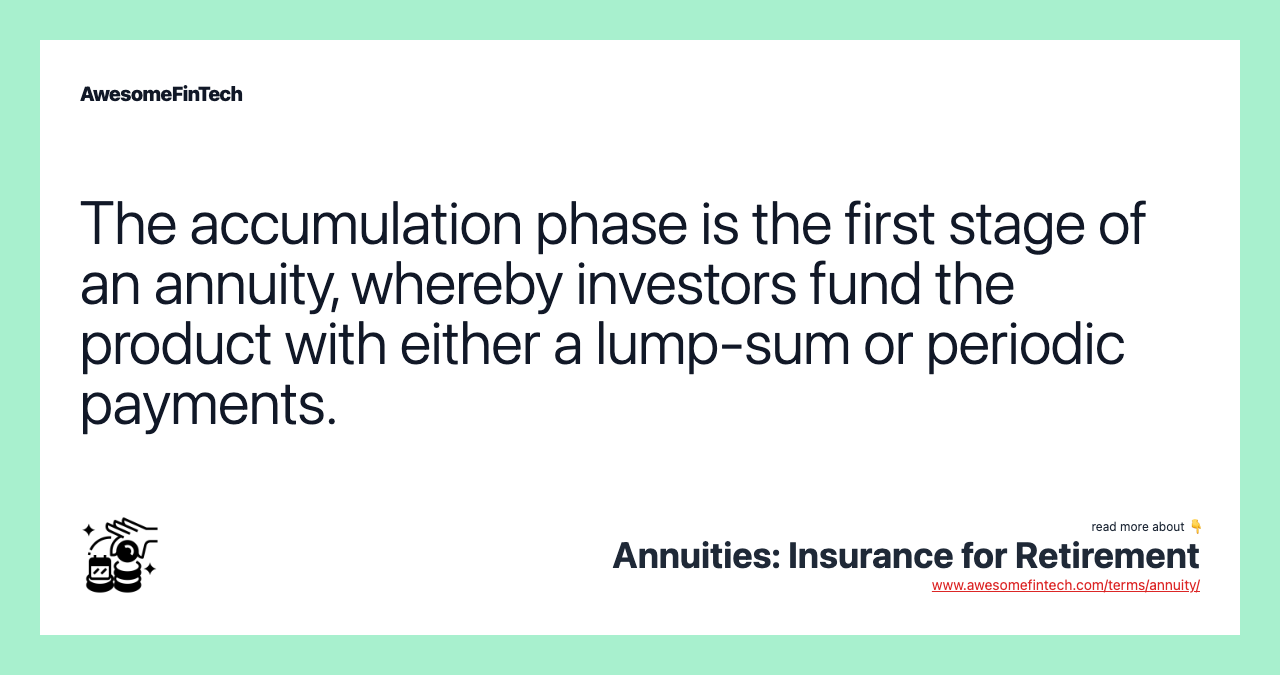 AwesomeFinTech

The accumulation phase is the first stage of an annuity, whereby investors fund the product with either a lump-sum or periodic payments.

read more about 👇

Annuities: Insurance for Retirement

www.awesomefintech.com/terms/annuity/